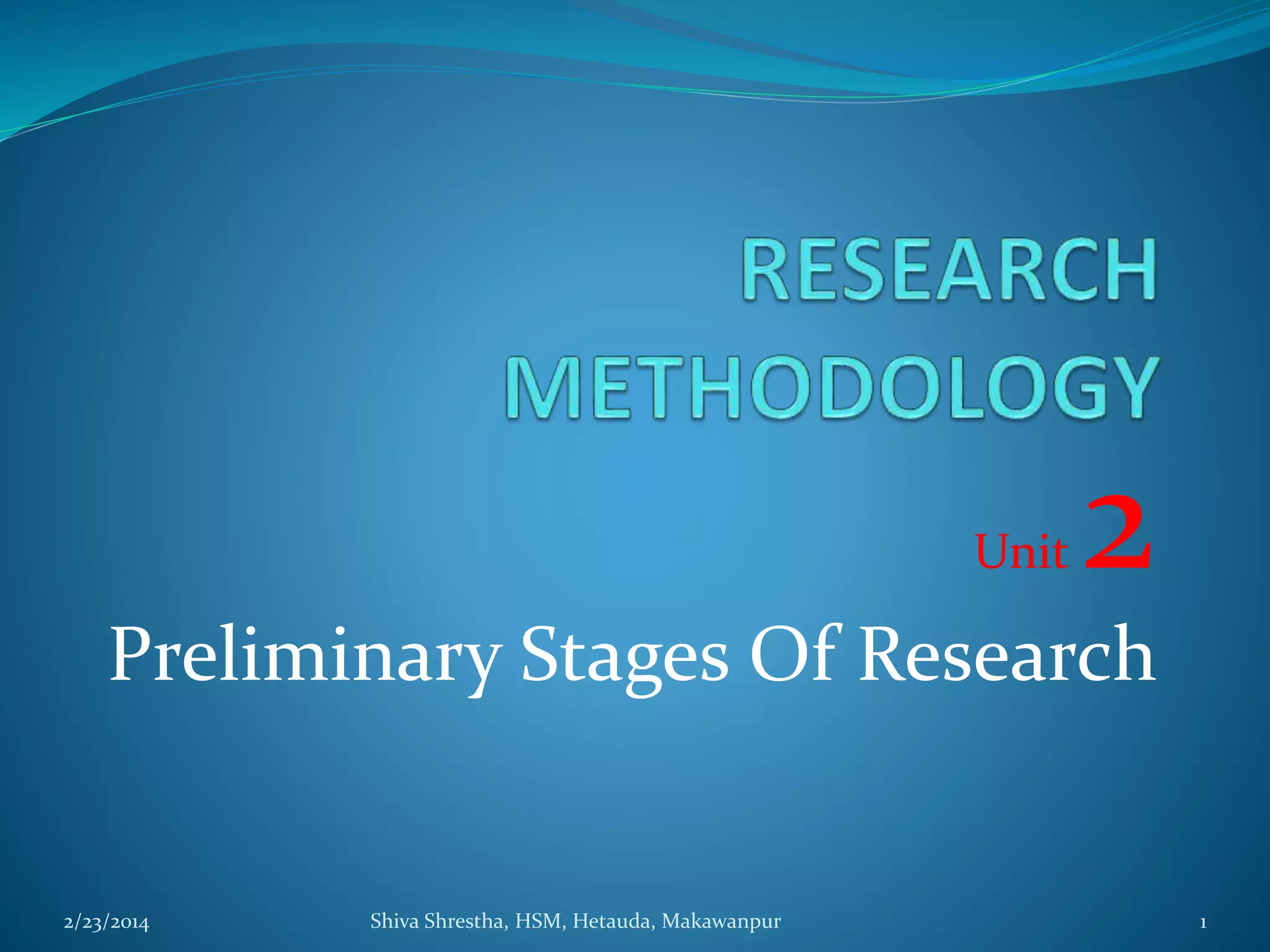 RESEARCH METHODOLOGY

Unit 2

Preliminary Stages Of Research

2/23/2014

Shiva Shrestha, HSM, Hetauda, Makawanpur

1